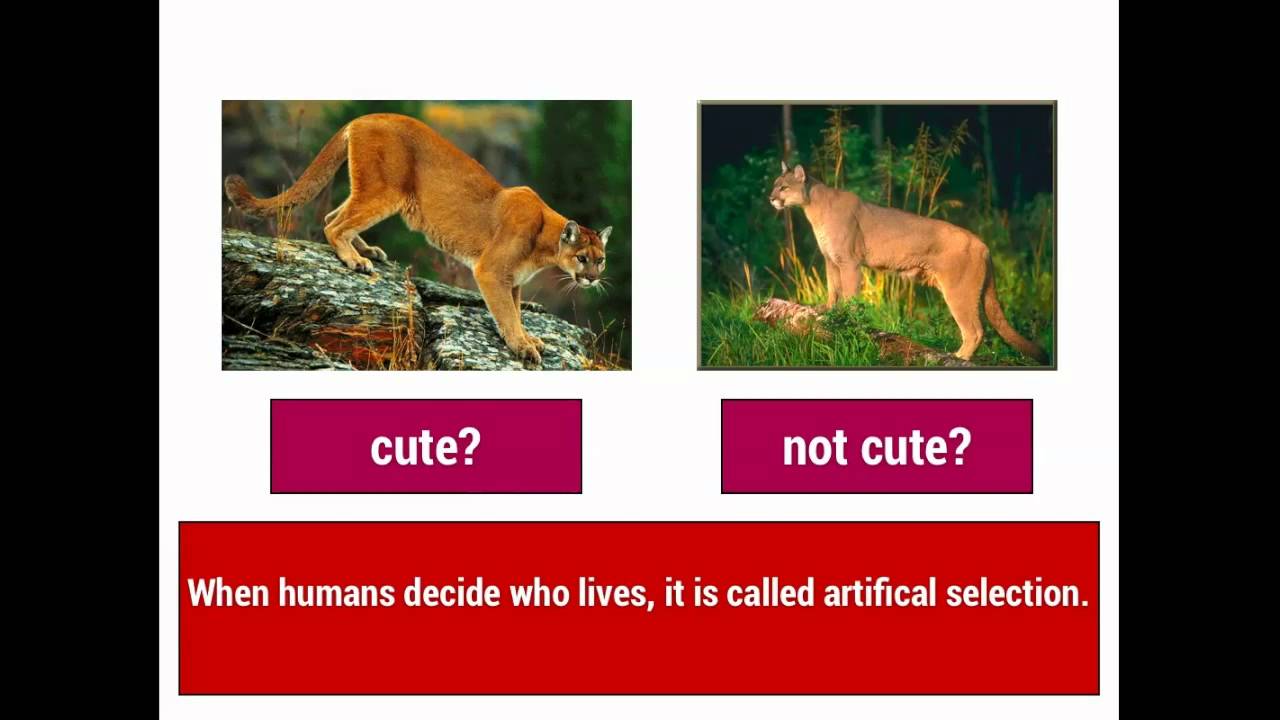 cute?

not cute?

When humans decide who lives, it is called artifical selection.